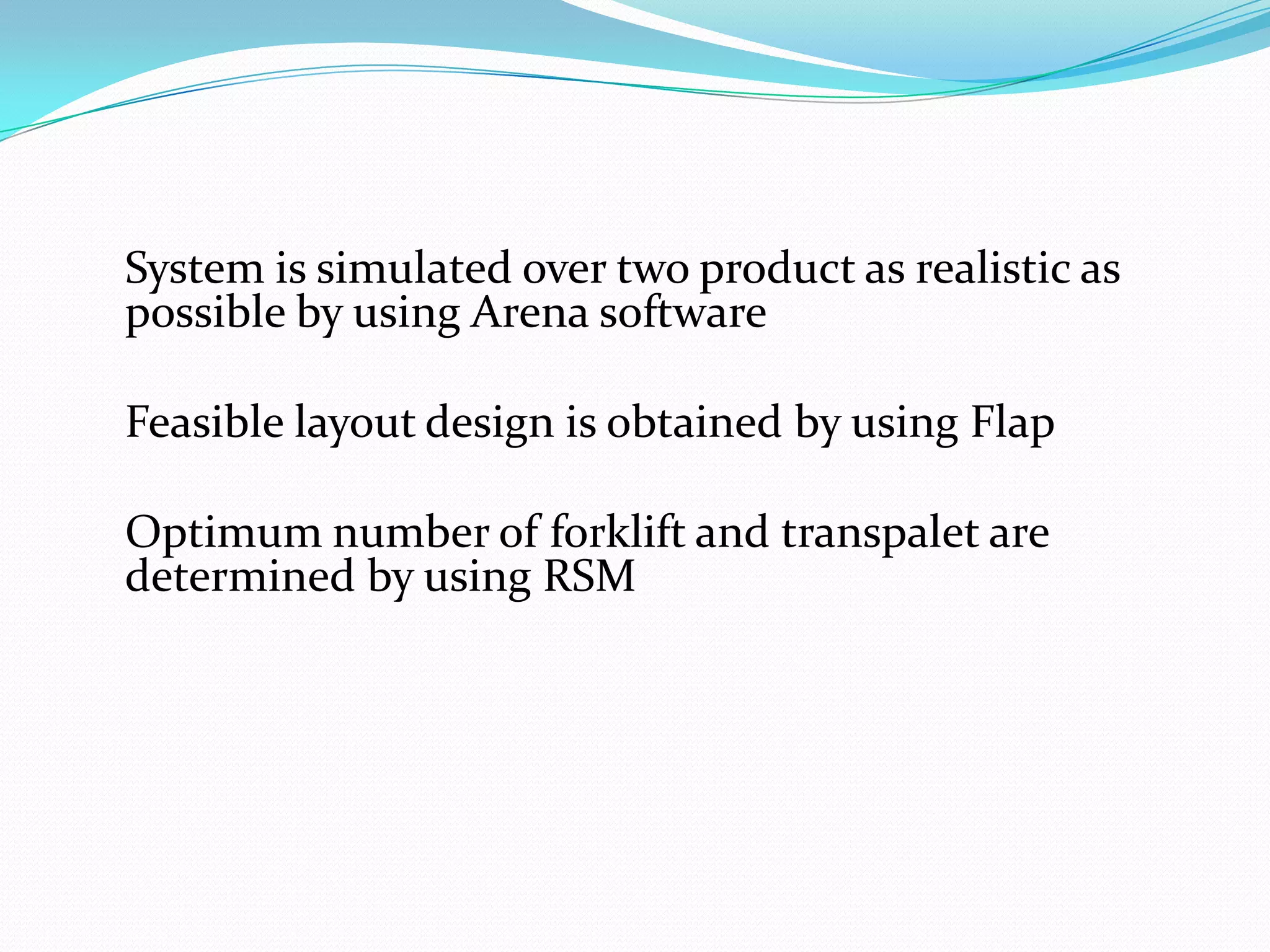 System is simulated over two product as realistic as possible by using Arena software

Feasible layout design is obtained by using Flap

Optimum number of forklift and transpalet are determined by using RSM